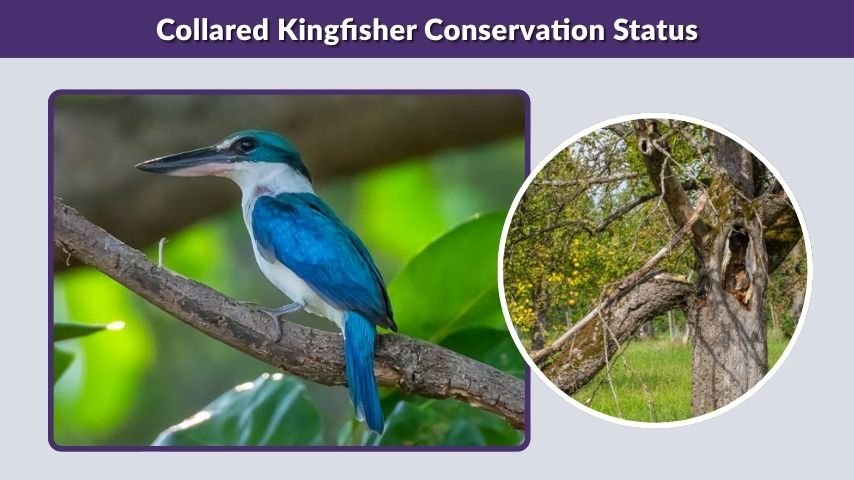 Collared Kingfisher Conservation Status